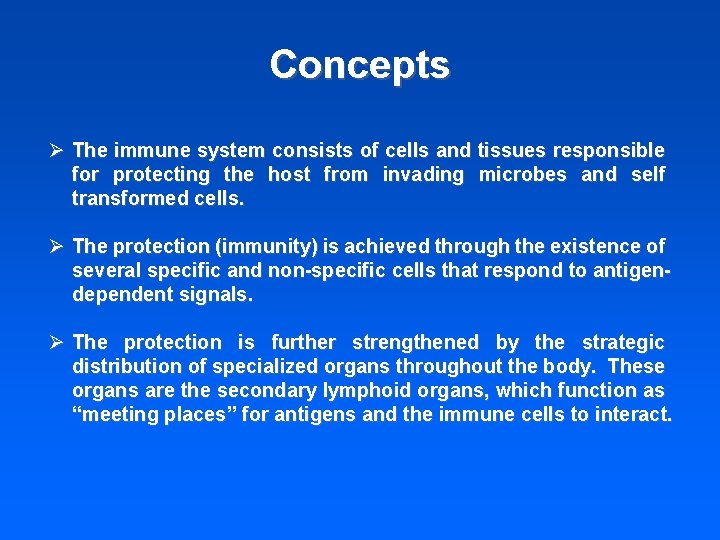 Concepts

➢ The immune system consists of cells and tissues responsible for protecting the host from invading microbes and self transformed cells.

➢ The protection (immunity) is achieved through the existence of several specific and non-specific cells that respond to antigen-dependent signals.

➢ The protection is further strengthened by the strategic distribution of specialized organs throughout the body. These organs are the secondary lymphoid organs, which function as “meeting places” for antigens and the immune cells to interact.